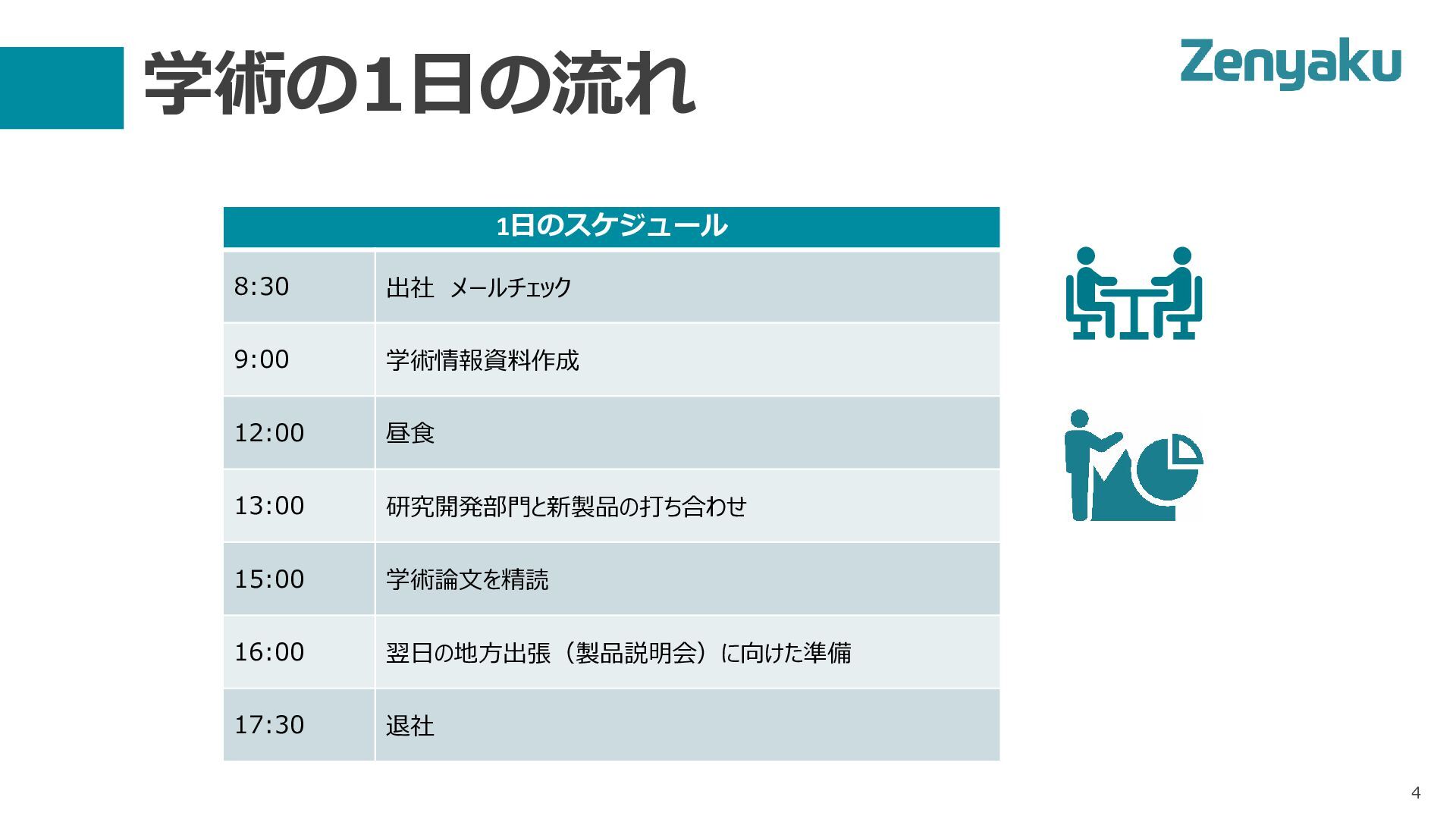 学術の1日の流れ

Zenyaku

| 1日のスケジュール | |
|---|---|
| 8:30 | 出社　メールチェック |
| 9:00 | 学術情報資料作成 |
| 12:00 | 昼食 |
| 13:00 | 研究開発部門と新製品の打ち合わせ |
| 15:00 | 学術論文を精読 |
| 16:00 | 翌日の地方出張（製品説明会）に向けた準備 |
| 17:30 | 退社 |

4